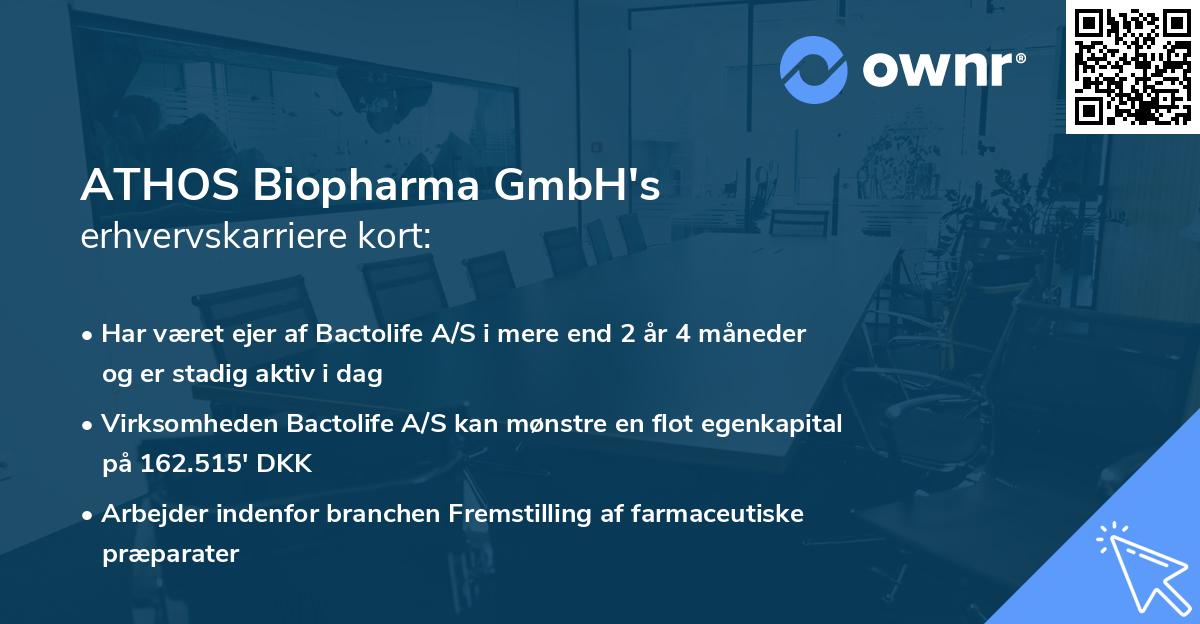 ownr®

ATHOS Biopharma GmbH's
erhvervskarriere kort:

• Har været ejer af Bactolife A/S i mere end 2 år 4 måneder og er stadig aktiv i dag
• Virksomheden Bactolife A/S kan mønstre en flot egenkapital på 162.515' DKK
• Arbejder indenfor branchen Fremstilling af farmaceutiske præparater